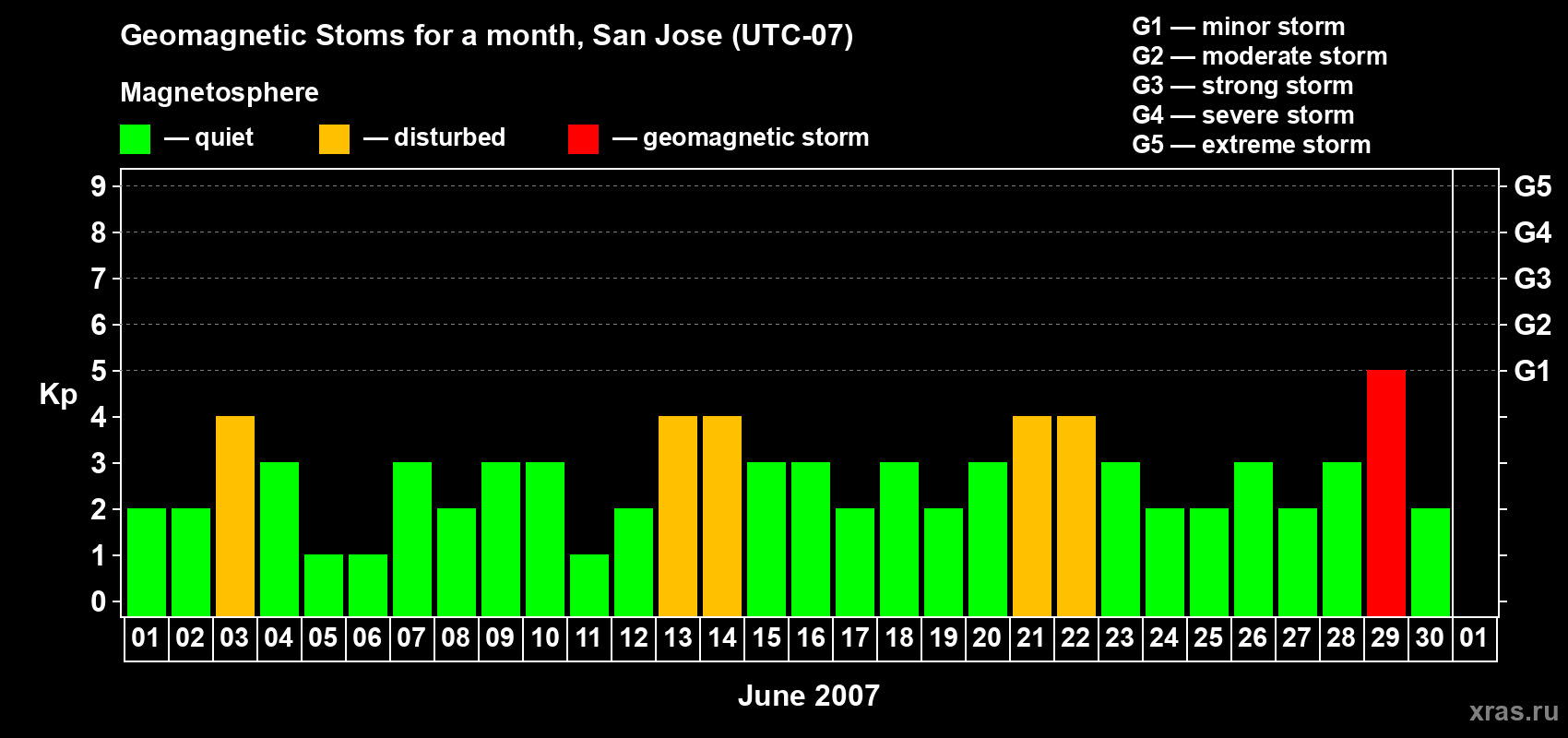 Geomagnetic Stoms for a month, San Jose (UTC-07)

Magnetosphere

— quiet — disturbed — geomagnetic storm

G1 — minor storm
G2 — moderate storm
G3 — strong storm
G4 — severe storm
G5 — extreme storm

Kp

9
8
7
6
5
4
3
2
1
0

G5
G4
G3
G2
G1

01 02 03 04 05 06 07 08 09 10 11 12 13 14 15 16 17 18 19 20 21 22 23 24 25 26 27 28 29 30 01

June 2007

xras.ru